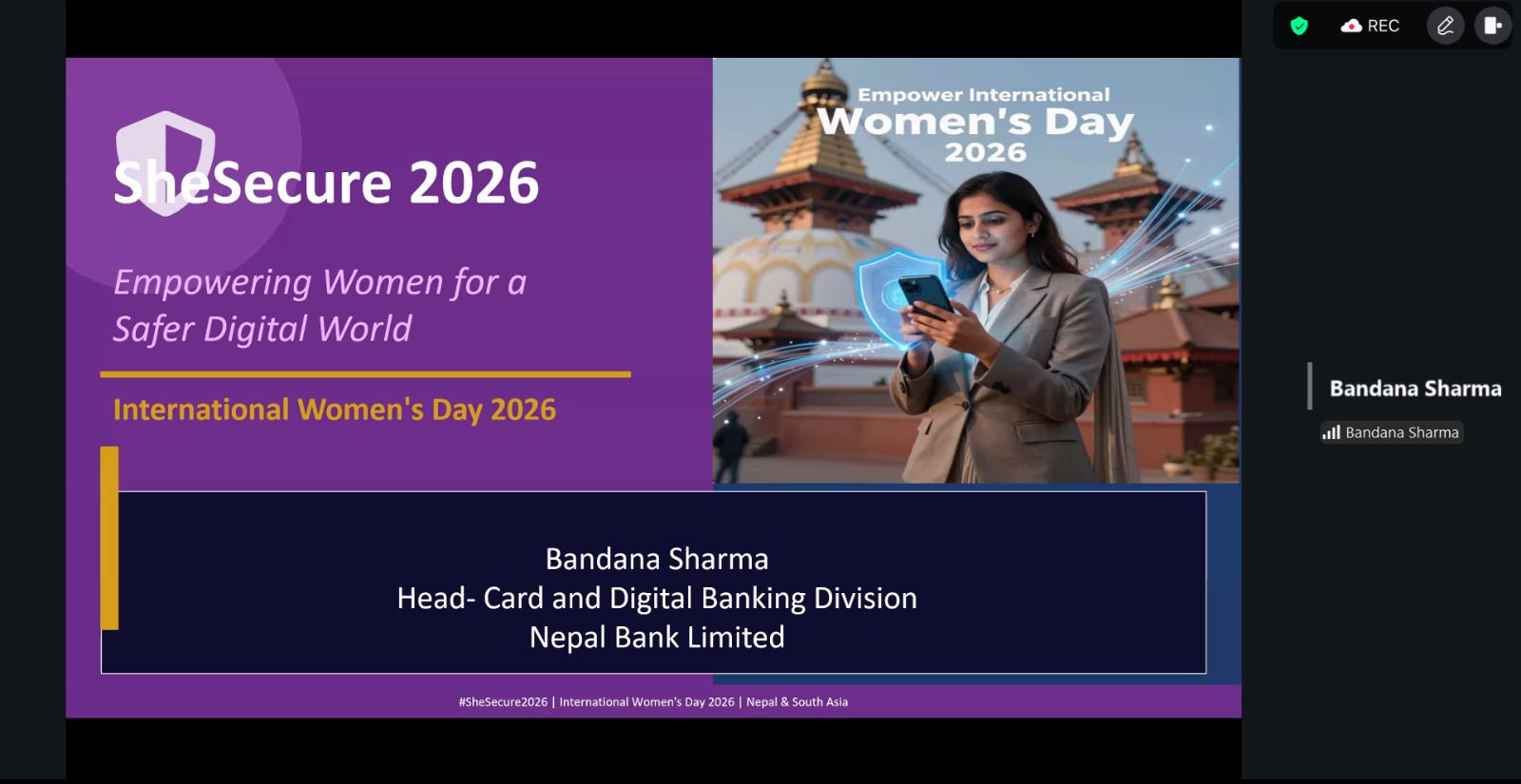 REC

SheSecure 2026

Empowering Women for a Safer Digital World

International Women's Day 2026

Empower International
Women's Day
2026

Bandana Sharma
Head- Card and Digital Banking Division
Nepal Bank Limited

#SheSecure2026 | International Women's Day 2026 | Nepal & South Asia

Bandana Sharma

Bandana Sharma